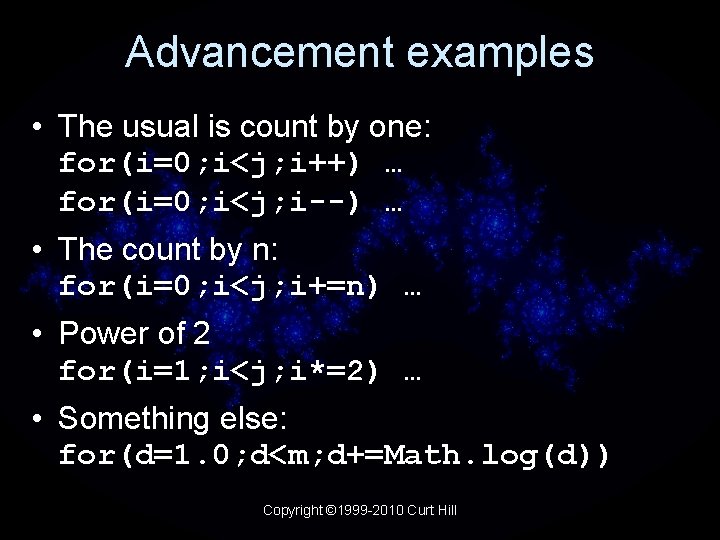 Advancement examples

• The usual is count by one:
for(i=0;i<j;i++) …
for(i=0;i<j;i--) …

• The count by n:
for(i=0;i<j;i+=n) …

• Power of 2
for(i=1;i<j;i*=2) …

• Something else:
for(d=1.0;d<m;d+=Math.log(d))

Copyright ©1999-2010 Curt Hill